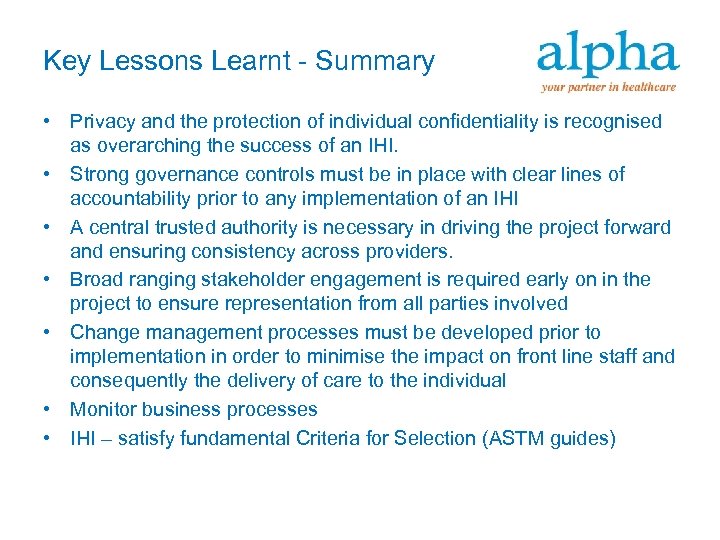 Key Lessons Learnt - Summary

alpha
your partner in healthcare

• Privacy and the protection of individual confidentiality is recognised as overarching the success of an IHI.
• Strong governance controls must be in place with clear lines of accountability prior to any implementation of an IHI
• A central trusted authority is necessary in driving the project forward and ensuring consistency across providers.
• Broad ranging stakeholder engagement is required early on in the project to ensure representation from all parties involved
• Change management processes must be developed prior to implementation in order to minimise the impact on front line staff and consequently the delivery of care to the individual
• Monitor business processes
• IHI – satisfy fundamental Criteria for Selection (ASTM guides)